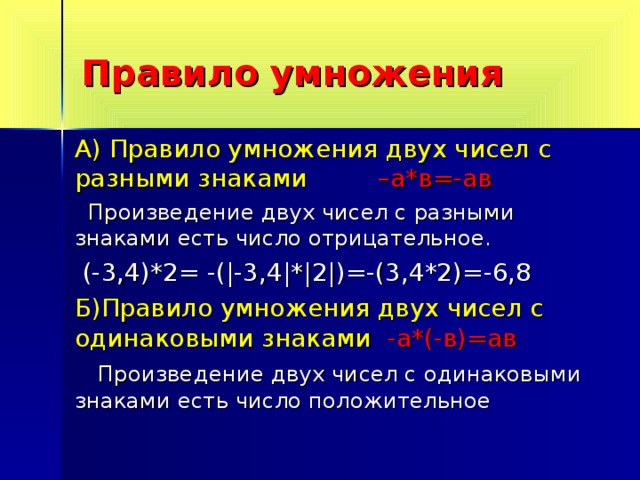 Правило умножения

А) Правило умножения двух чисел с разными знаками –а*в=-ав

Произведение двух чисел с разными знаками есть число отрицательное.

(-3,4)*2= -(|-3,4|*|2|)=-(3,4*2)=-6,8

Б)Правило умножения двух чисел с одинаковыми знаками -а*(-в)=ав

Произведение двух чисел с одинаковыми знаками есть число положительное